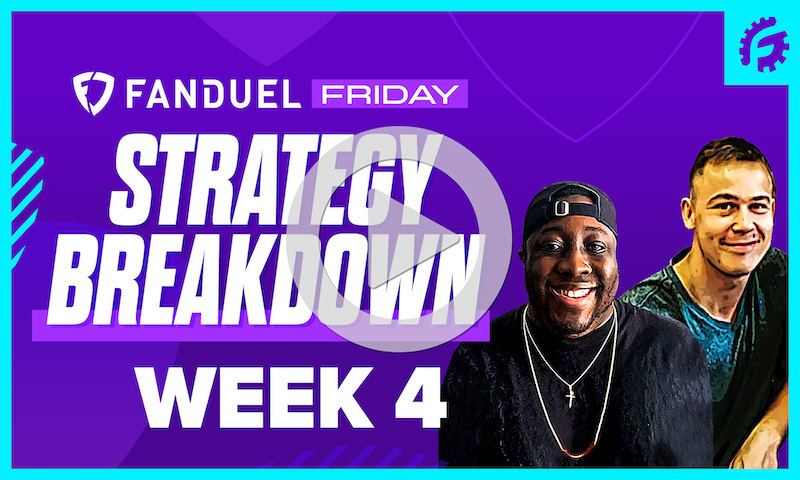 FANDUEL FRIDAY

STRATEGY BREAKDOWN

WEEK 4